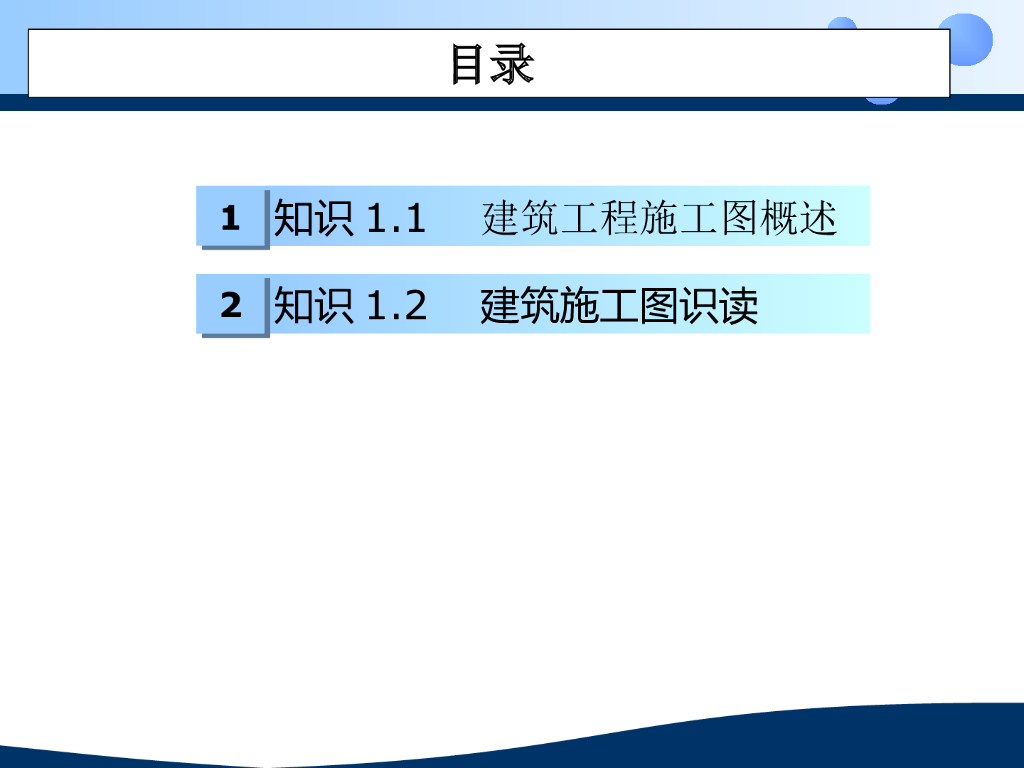 目录

1 知识 1.1 建筑工程施工图概述

2 知识 1.2 建筑施工图识读